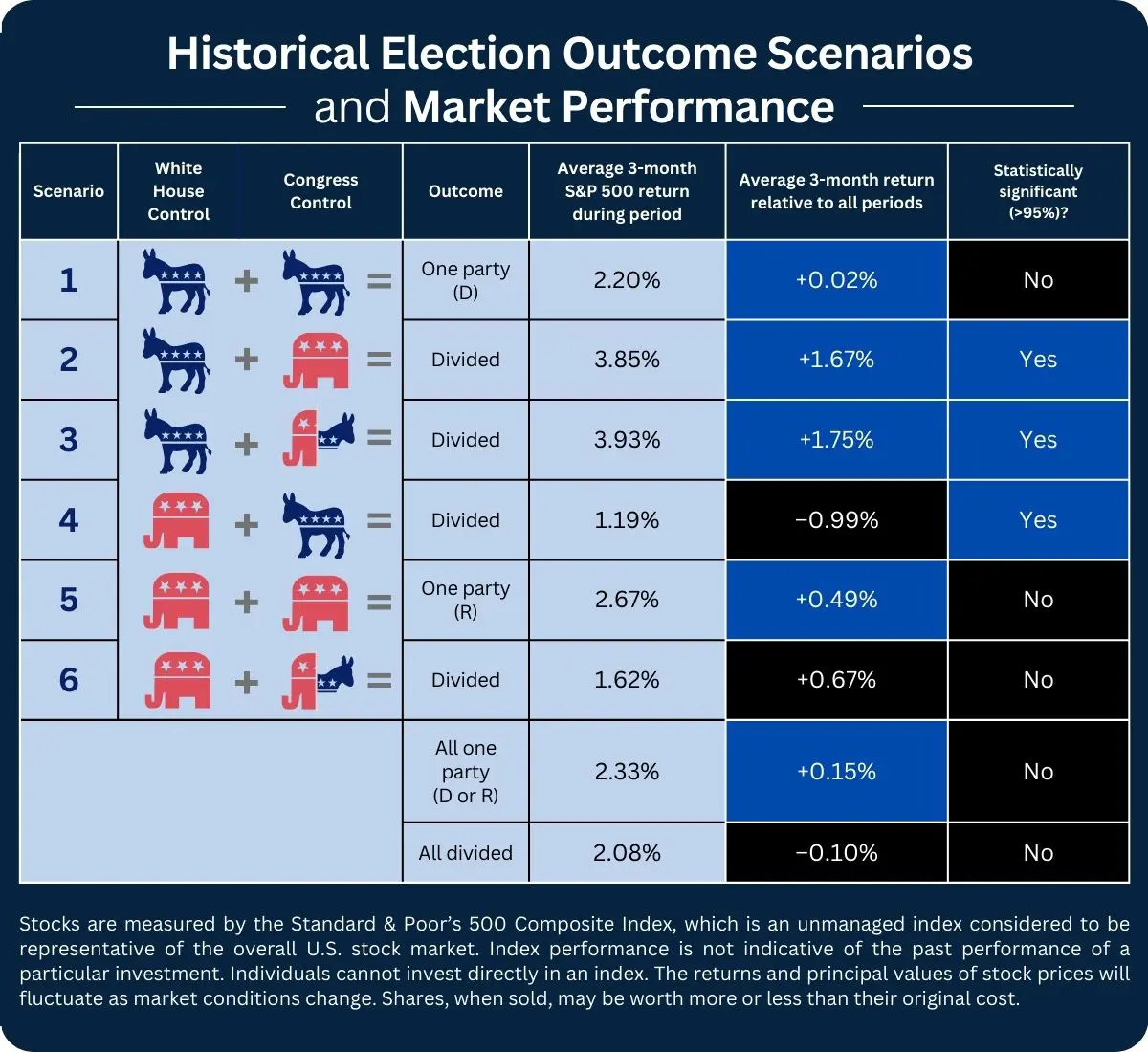 Historical Election Outcome Scenarios and Market Performance

| Scenario | White House Control | Congress Control | Outcome | Average 3-month S&P 500 return during period | Average 3-month return relative to all periods | Statistically significant (>95%)? |
|---|---|---|---|---|---|---|
| 1 | + | = | One party (D) | 2.20% | +0.02% | No |
| 2 | + | = | Divided | 3.85% | +1.67% | Yes |
| 3 | + | = | Divided | 3.93% | +1.75% | Yes |
| 4 | + | = | Divided | 1.19% | −0.99% | Yes |
| 5 | + | = | One party (R) | 2.67% | +0.49% | No |
| 6 | + | = | Divided | 1.62% | +0.67% | No |
| | | | All one party (D or R) | 2.33% | +0.15% | No |
| | | | All divided | 2.08% | −0.10% | No |

Stocks are measured by the Standard & Poor's 500 Composite Index, which is an unmanaged index considered to be representative of the overall U.S. stock market. Index performance is not indicative of the past performance of a particular investment. Individuals cannot invest directly in an index. The returns and principal values of stock prices will fluctuate as market conditions change. Shares, when sold, may be worth more or less than their original cost.